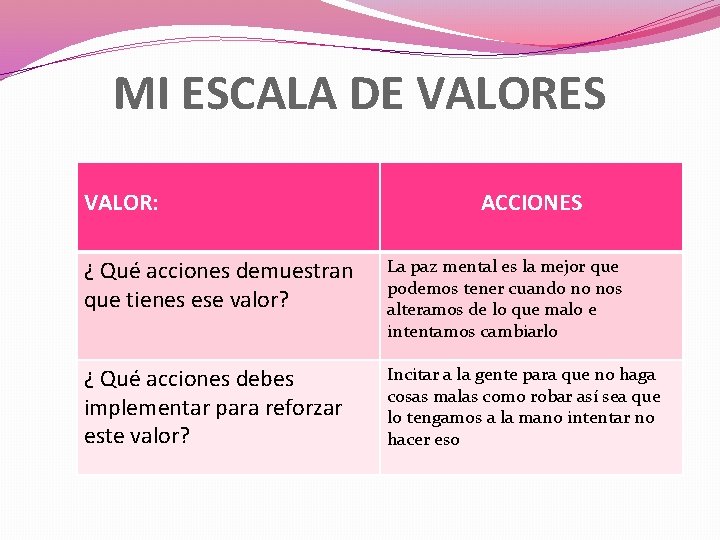 MI ESCALA DE VALORES

| VALOR: | ACCIONES |
|---|---|
| ¿ Qué acciones demuestran que tienes ese valor? | La paz mental es la mejor que podemos tener cuando no nos alteramos de lo que malo e intentamos cambiarlo |
| ¿ Qué acciones debes implementar para reforzar este valor? | Incitar a la gente para que no haga cosas malas como robar así sea que lo tengamos a la mano intentar no hacer eso |